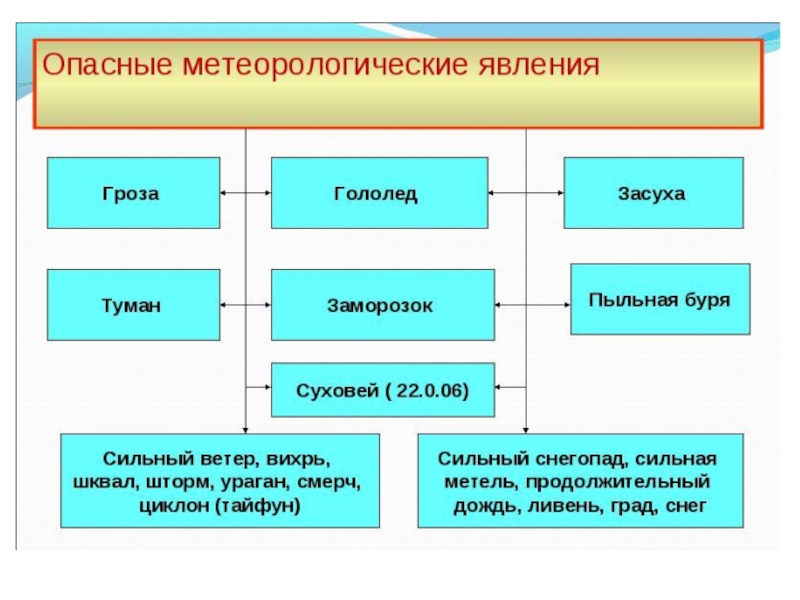 Опасные метеорологические явления

Гроза

Гололед

Засуха

Туман

Заморозок

Пыльная буря

Суховей ( 22.0.06)

Сильный ветер, вихрь, шквал, шторм, ураган, смерч, циклон (тайфун)

Сильный снегопад, сильная метель, продолжительный дождь, ливень, град, снег